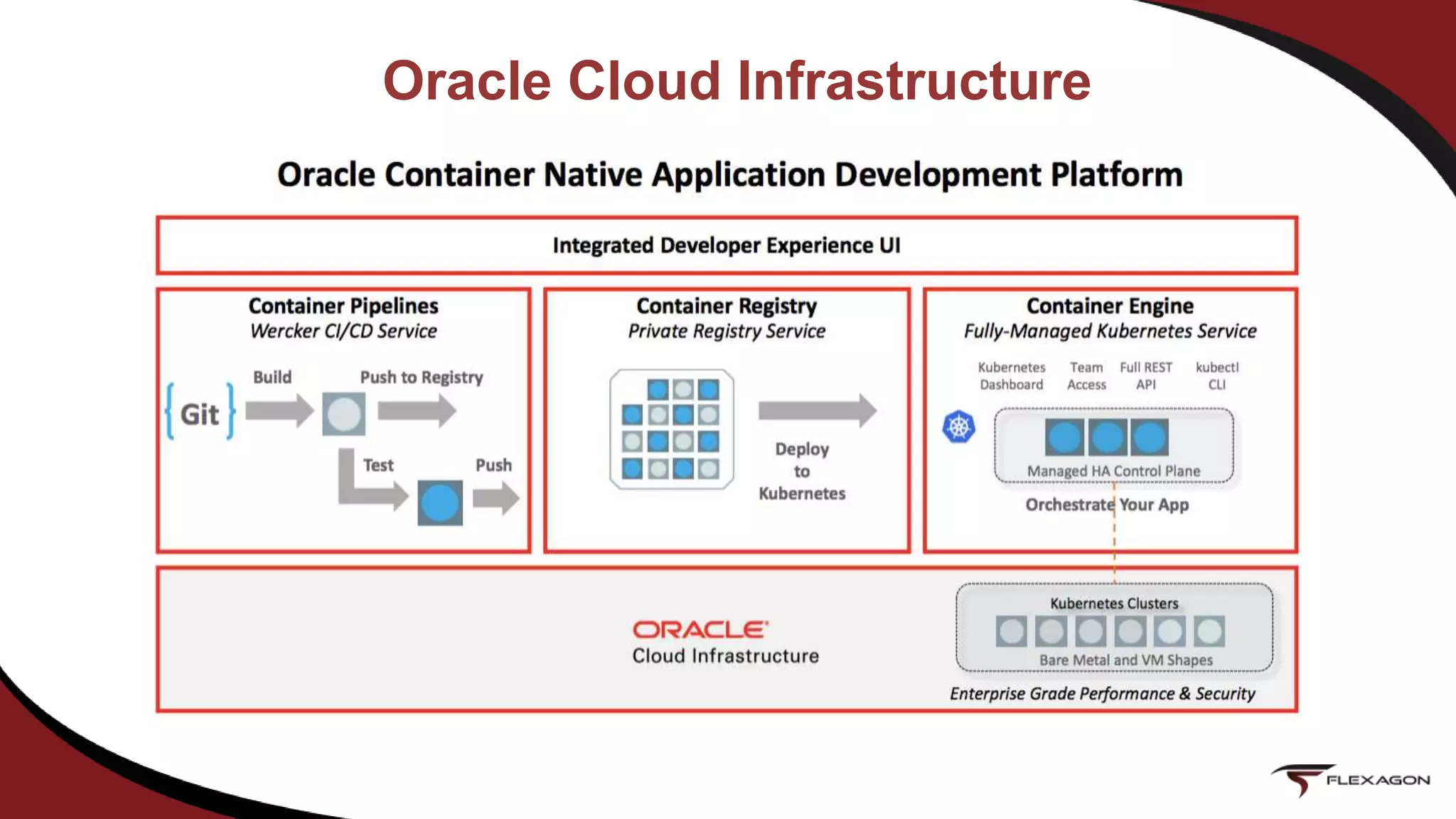 Oracle Cloud Infrastructure

Oracle Container Native Application Development Platform

Integrated Developer Experience UI

Container Pipelines
Wercker CI/CD Service

Git

Build

Push to Registry

Test

Push

Container Registry
Private Registry Service

Deploy to Kubernetes

Container Engine
Fully-Managed Kubernetes Service

Kubernetes Dashboard

Team Access

Full REST API

kubectl CLI

Managed HA Control Plane

Orchestrate Your App

ORACLE
Cloud Infrastructure

Kubernetes Clusters

Bare Metal and VM Shapes

Enterprise Grade Performance & Security

FLEXAGON